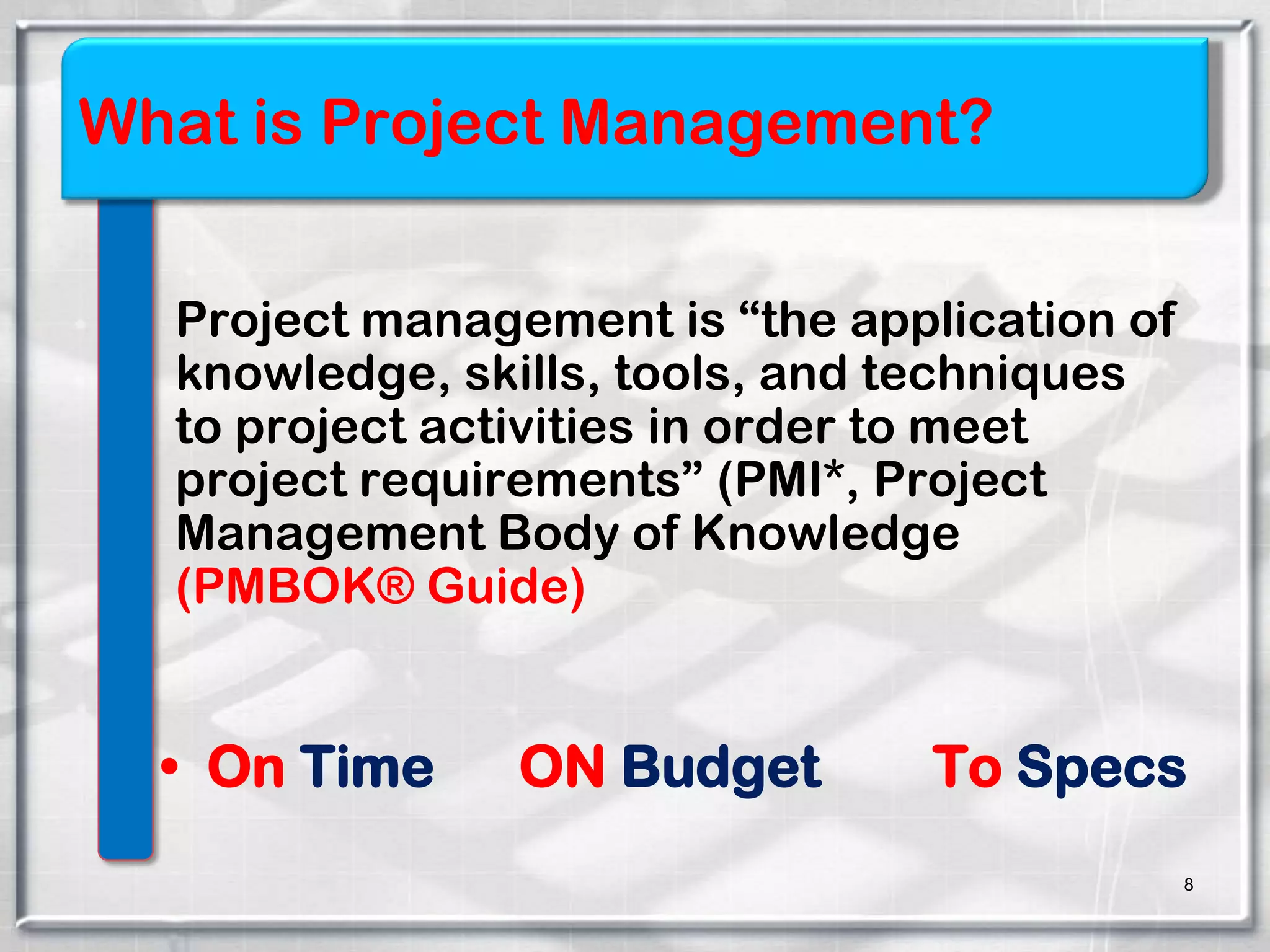 What is Project Management?

Project management is “the application of knowledge, skills, tools, and techniques to project activities in order to meet project requirements” (PMI*, Project Management Body of Knowledge (PMBOK® Guide)

• On Time ON Budget To Specs

8